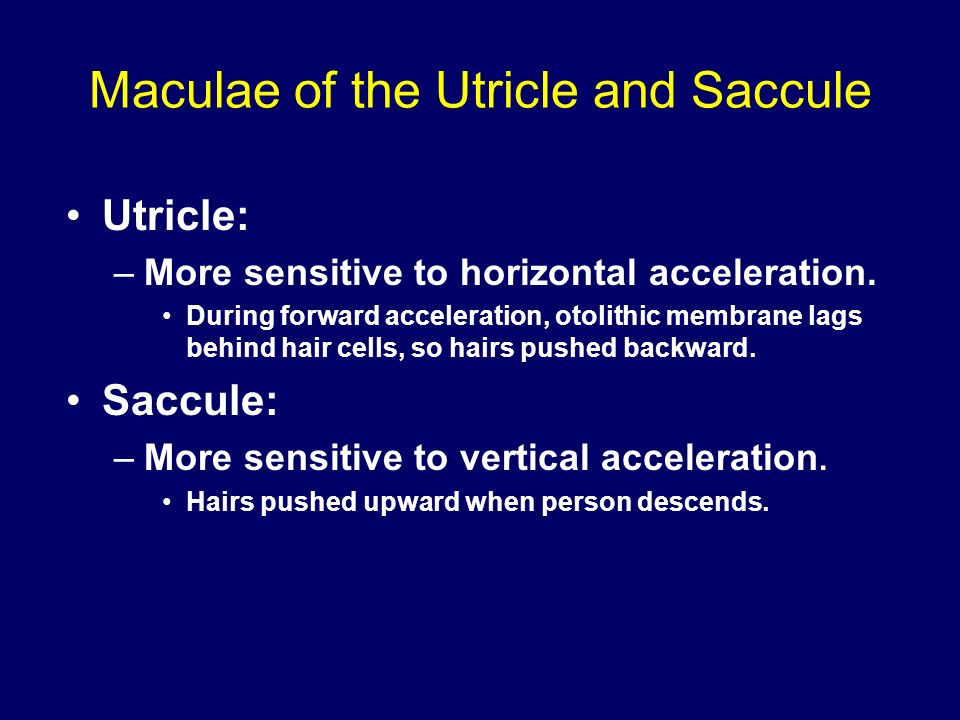 Maculae of the Utricle and Saccule

• Utricle:
– More sensitive to horizontal acceleration.
• During forward acceleration, otolithic membrane lags behind hair cells, so hairs pushed backward.

• Saccule:
– More sensitive to vertical acceleration.
• Hairs pushed upward when person descends.